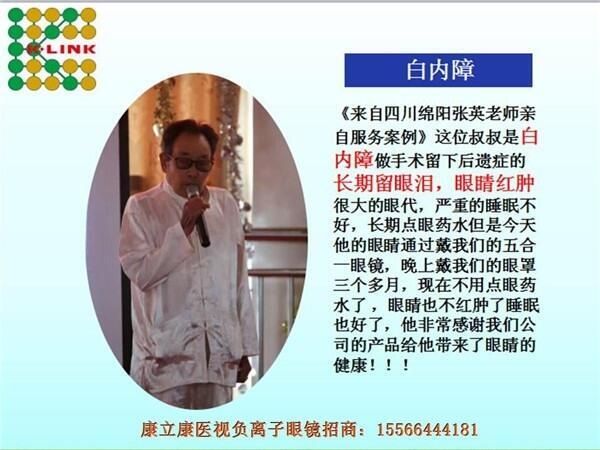 K-LINK

白内障

《来自四川绵阳张英老师亲自服务案例》这位叔叔是白内障做手术留下后遗症的长期留眼泪，眼睛红肿很大的眼代，严重的睡眠不好，长期点眼药水但是今天他的眼睛通过戴我们的五合一眼镜，晚上戴我们的眼罩三个多月，现在不用点眼药水了，眼睛也不红肿了睡眠也好了，他非常感谢我们公司的产品给他带来了眼睛的健康！！！

康立康医视负离子眼镜招商：15566444181